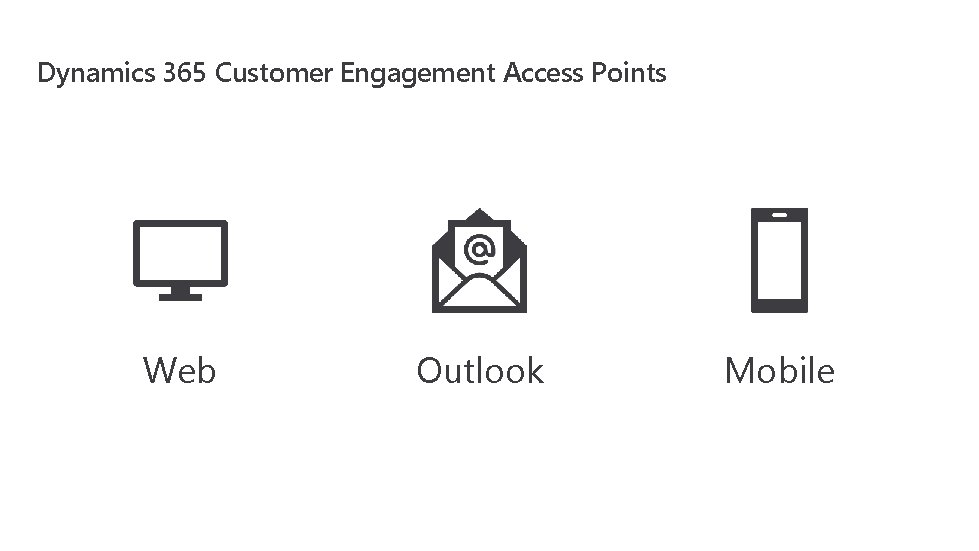 Dynamics 365 Customer Engagement Access Points

@

Web

Outlook

Mobile